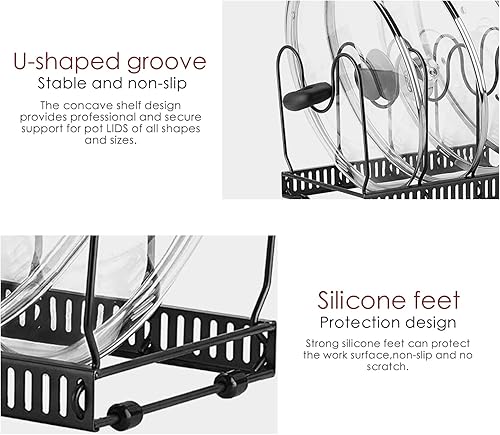 U-shaped groove
Stable and non-slip

The concave shelf design provides professional and secure support for pot LIDS of all shapes and sizes.

Silicone feet
Protection design

Strong silicone feet can protect the work surface,non-slip and no scratch.